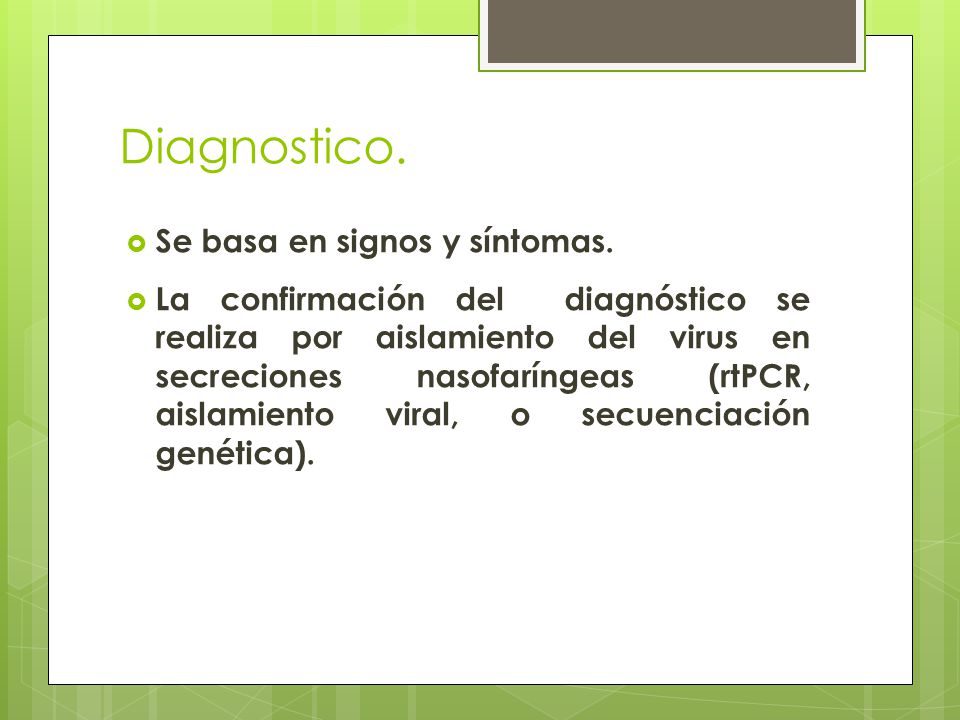 Diagnostico.

Se basa en signos y síntomas.

La confirmación del diagnóstico se realiza por aislamiento del virus en secreciones nasofaríngeas (rtPCR, aislamiento viral, o secuenciación genética).